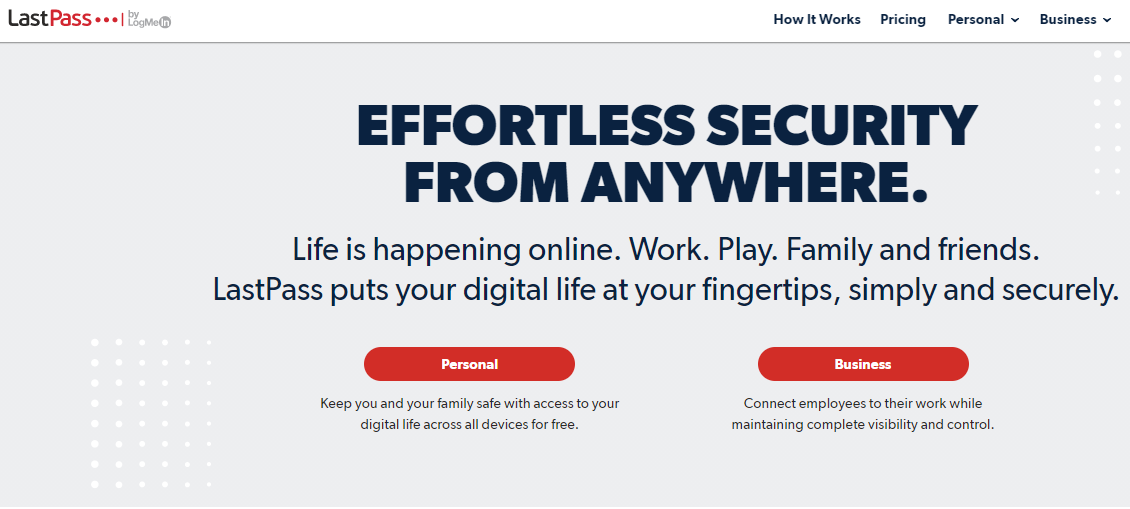 LastPass ••• | by LogMeIn

How It Works Pricing Personal Business

EFFORTLESS SECURITY FROM ANYWHERE.

Life is happening online. Work. Play. Family and friends. LastPass puts your digital life at your fingertips, simply and securely.

Personal

Keep you and your family safe with access to your digital life across all devices for free.

Business

Connect employees to their work while maintaining complete visibility and control.